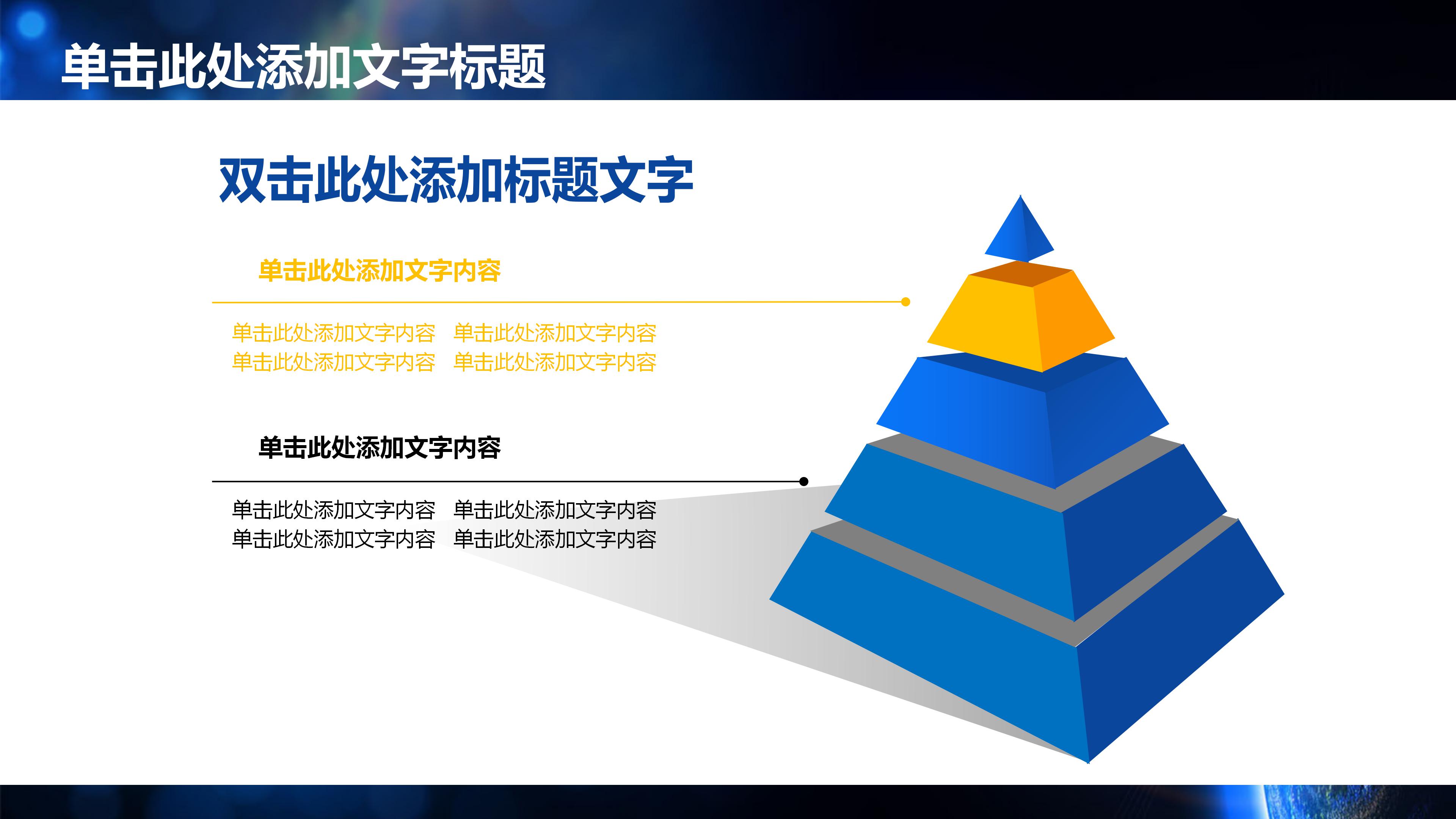 单击此处添加文字标题

双击此处添加标题文字

单击此处添加文字内容

单击此处添加文字内容 单击此处添加文字内容
单击此处添加文字内容 单击此处添加文字内容

单击此处添加文字内容

单击此处添加文字内容 单击此处添加文字内容
单击此处添加文字内容 单击此处添加文字内容